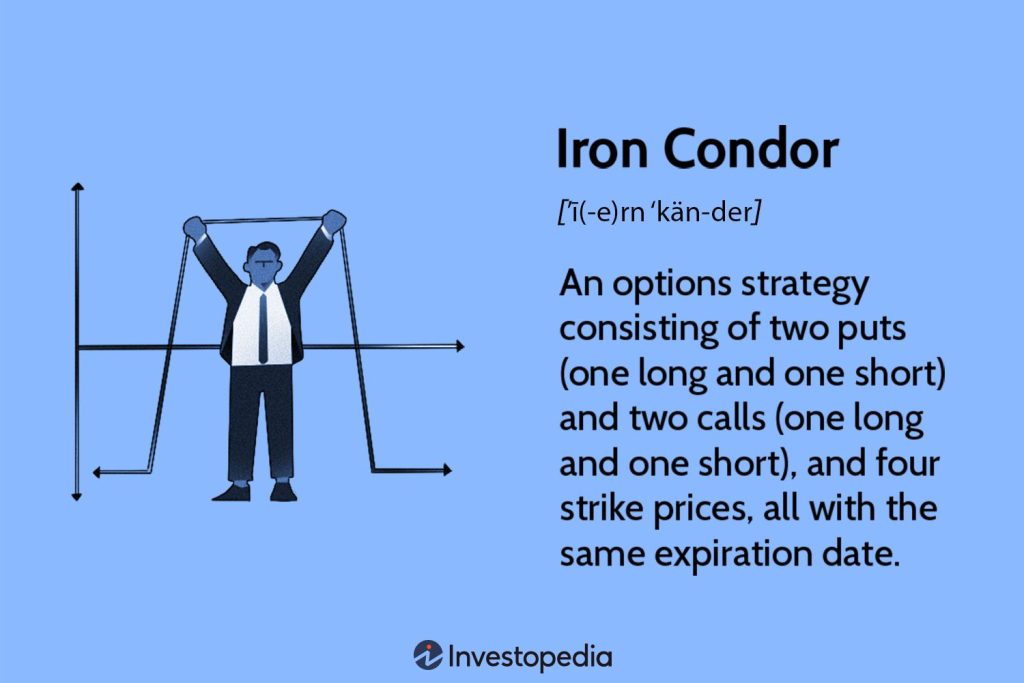 Iron Condor

[ˈī(-e)rn ˈkän-der]

An options strategy consisting of two puts (one long and one short) and two calls (one long and one short), and four strike prices, all with the same expiration date.

Investopedia